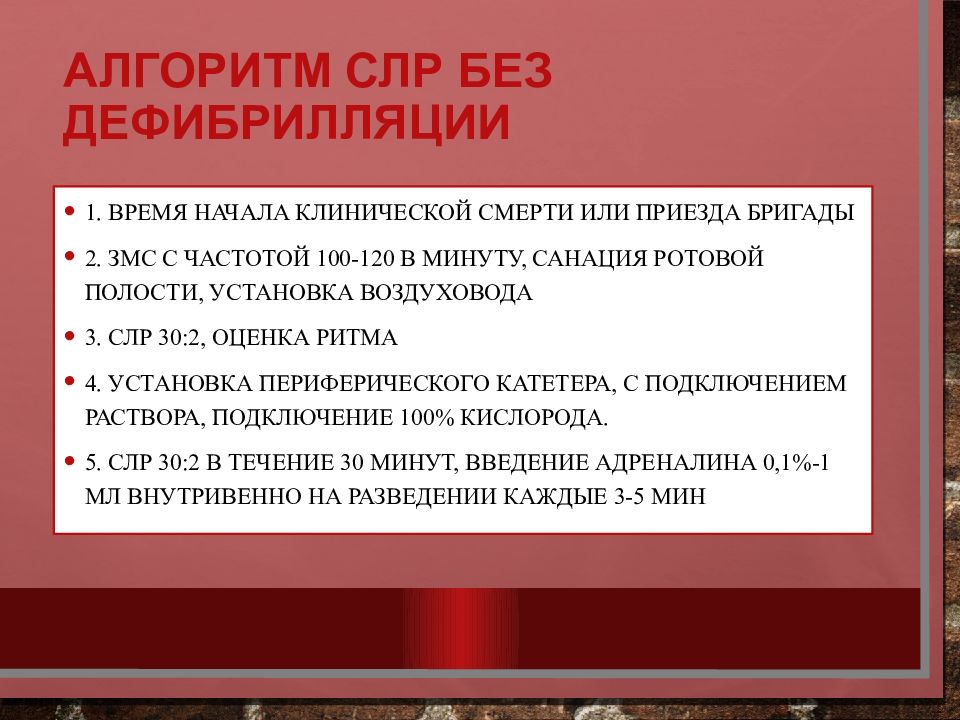 АЛГОРИТМ СЛР БЕЗ ДЕФИБРИЛЛЯЦИИ

• 1. ВРЕМЯ НАЧАЛА КЛИНИЧЕСКОЙ СМЕРТИ ИЛИ ПРИЕЗДА БРИГАДЫ

• 2. ЗМС С ЧАСТОТОЙ 100-120 В МИНУТУ, САНАЦИЯ РОТОВОЙ ПОЛОСТИ, УСТАНОВКА ВОЗДУХОВОДА

• 3. СЛР 30:2, ОЦЕНКА РИТМА

• 4. УСТАНОВКА ПЕРИФЕРИЧЕСКОГО КАТЕТЕРА, С ПОДКЛЮЧЕНИЕМ РАСТВОРА, ПОДКЛЮЧЕНИЕ 100% КИСЛОРОДА.

• 5. СЛР 30:2 В ТЕЧЕНИЕ 30 МИНУТ, ВВЕДЕНИЕ АДРЕНАЛИНА 0,1%-1 МЛ ВНУТРИВЕННО НА РАЗВЕДЕНИИ КАЖДЫЕ 3-5 МИН